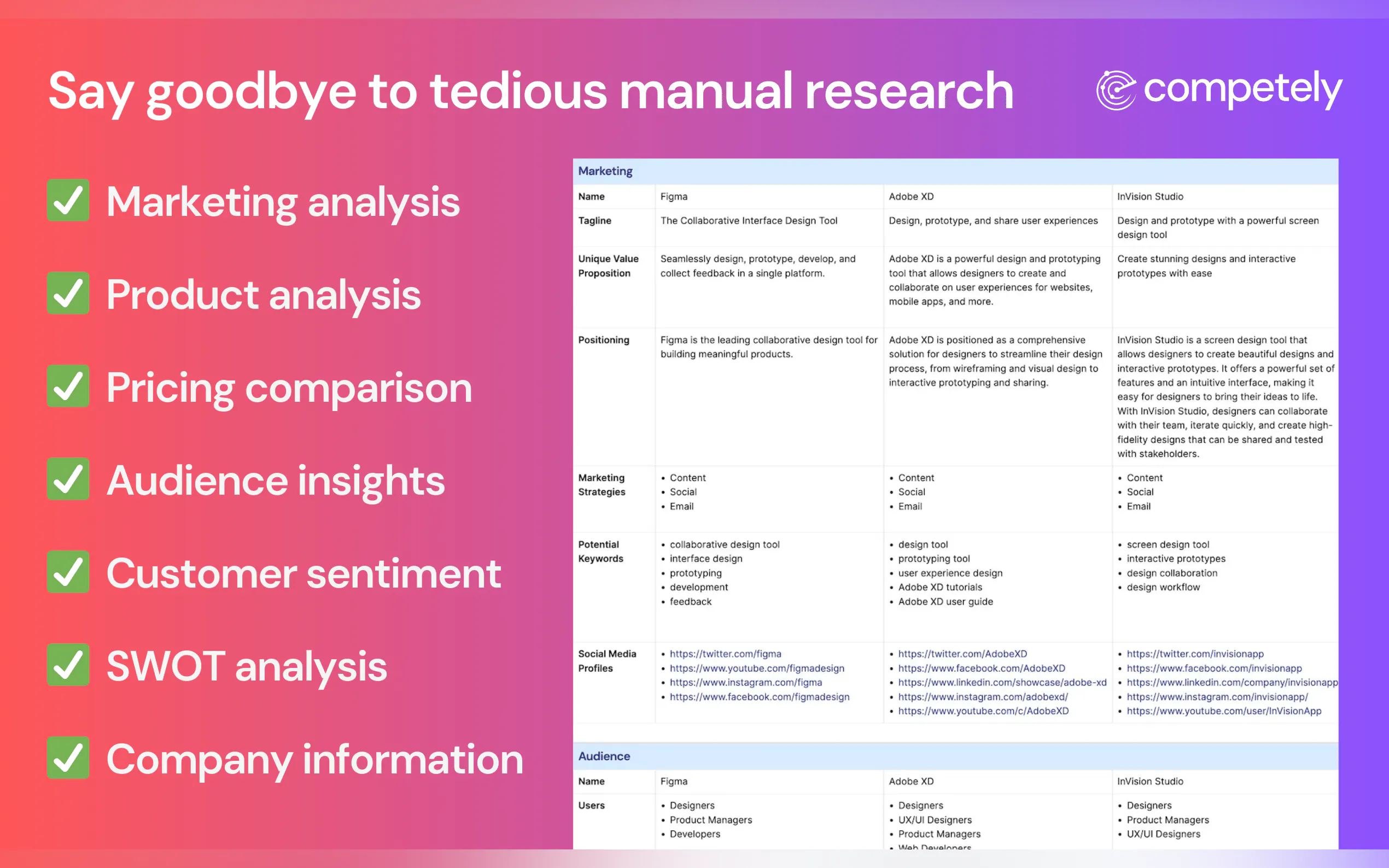 Say goodbye to tedious manual research

competely

✓ Marketing analysis
✓ Product analysis
✓ Pricing comparison
✓ Audience insights
✓ Customer sentiment
✓ SWOT analysis
✓ Company information

Marketing

| Name | Figma | Adobe XD | InVision Studio |
|---|---|---|---|
| Tagline | The Collaborative Interface Design Tool | Design, prototype, and share user experiences | Design and prototype with a powerful screen design tool |
| Unique Value Proposition | Seamlessly design, prototype, develop, and collect feedback in a single platform. | Adobe XD is a powerful design and prototyping tool that allows designers to create and collaborate on user experiences for websites, mobile apps, and more. | Create stunning designs and interactive prototypes with ease |
| Positioning | Figma is the leading collaborative design tool for building meaningful products. | Adobe XD is positioned as a comprehensive solution for designers to streamline their design process, from wireframing and visual design to interactive prototyping and sharing. | InVision Studio is a screen design tool that allows designers to create beautiful designs and interactive prototypes. It offers a powerful set of features and an intuitive interface, making it easy for designers to bring their ideas to life. With InVision Studio, designers can collaborate with their team, iterate quickly, and create high-fidelity designs that can be shared and tested with stakeholders. |
| Marketing Strategies | • Content • Social • Email | • Content • Social • Email | • Content • Social • Email |
| Potential Keywords | • collaborative design tool • interface design • prototyping • development • feedback | • design tool • prototyping tool • user experience design • Adobe XD tutorials • Adobe XD user guide | • screen design tool • interactive prototypes • design collaboration • design workflow |
| Social Media Profiles | • https://twitter.com/figma • https://www.youtube.com/figmadesign • https://www.instagram.com/figma • https://www.facebook.com/figmadesign | • https://twitter.com/AdobeXD • https://www.facebook.com/AdobeXD • https://www.linkedin.com/showcase/adobe-xd • https://www.instagram.com/adobexd/ • https://www.youtube.com/c/AdobeXD | • https://twitter.com/invisionapp • https://www.facebook.com/invisionapp • https://www.linkedin.com/company/invisionapp • https://www.instagram.com/invisionapp/ • https://www.youtube.com/user/InVisionApp |

Audience

| Name | Figma | Adobe XD | InVision Studio |
|---|---|---|---|
| Users | • Designers • Product Managers • Developers | • Designers • UX/UI Designers • Product Managers • Web Developers | • Designers • Product Managers • UX/UI Designers |